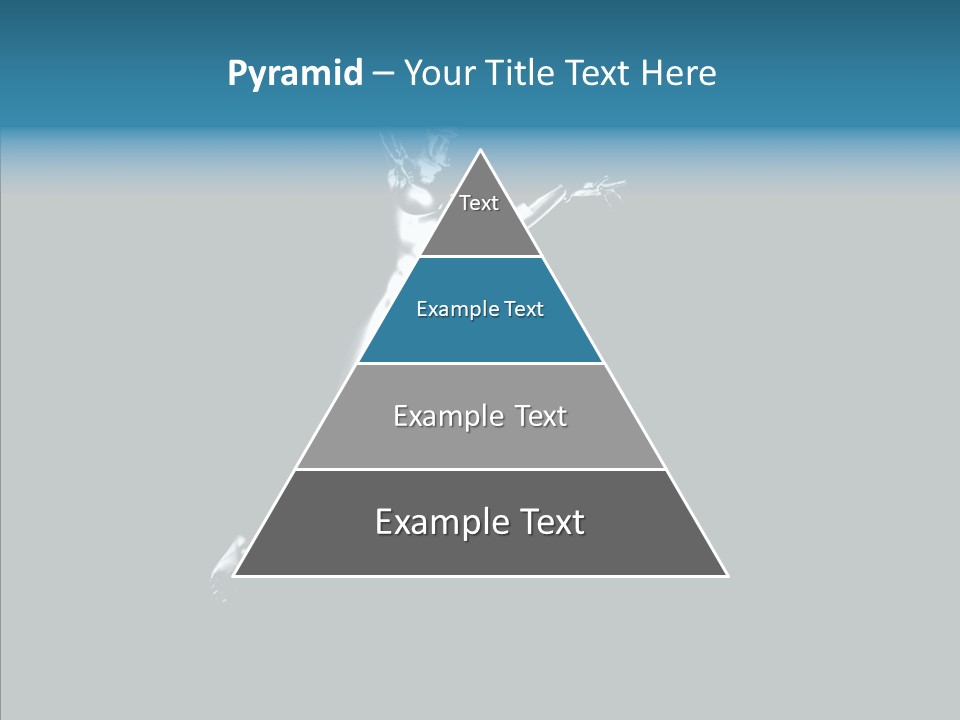 Pyramid – Your Title Text Here

Text

Example Text

Example Text

Example Text